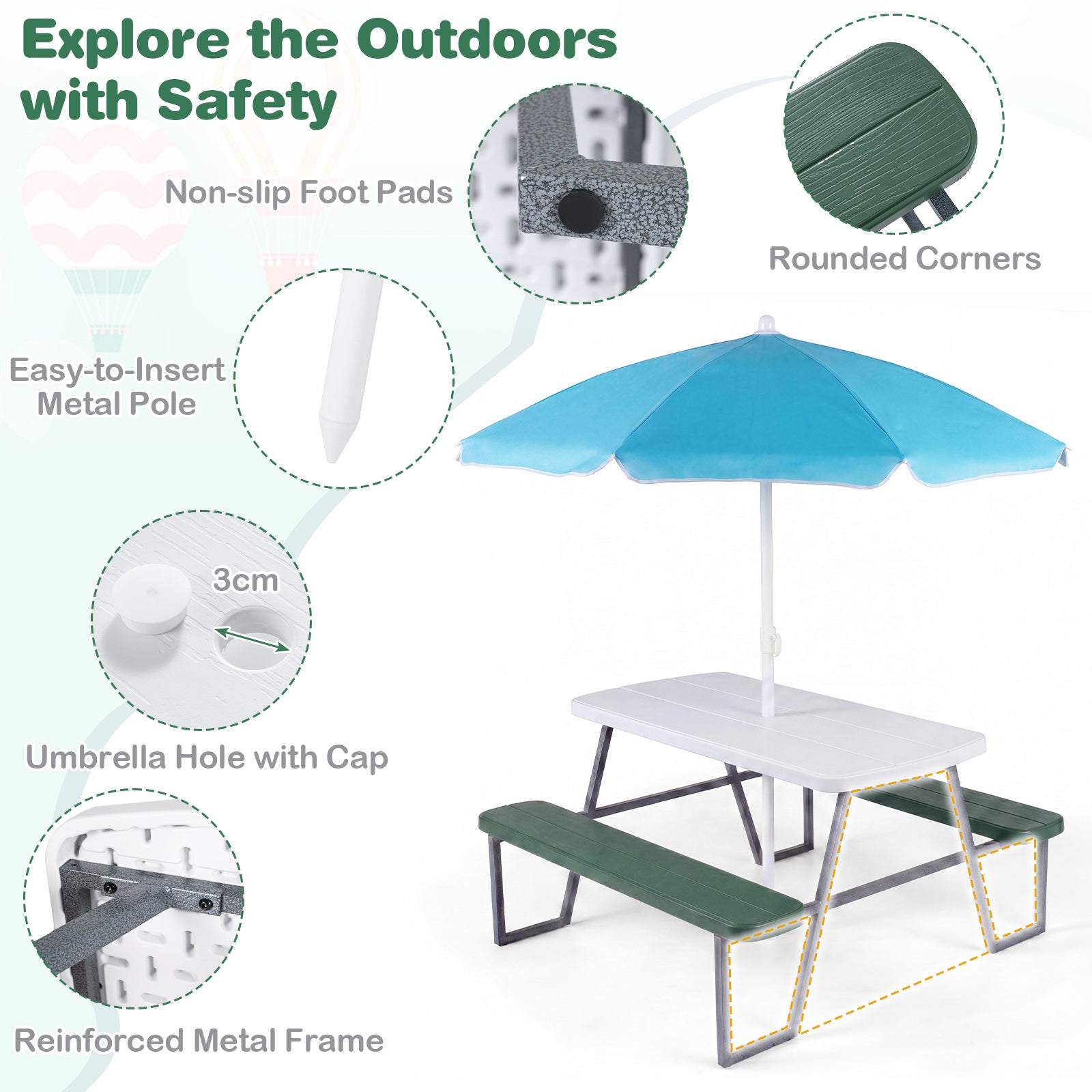 Explore the Outdoors with Safety

Non-slip Foot Pads

Rounded Corners

Easy-to-Insert Metal Pole

3cm

Umbrella Hole with Cap

Reinforced Metal Frame